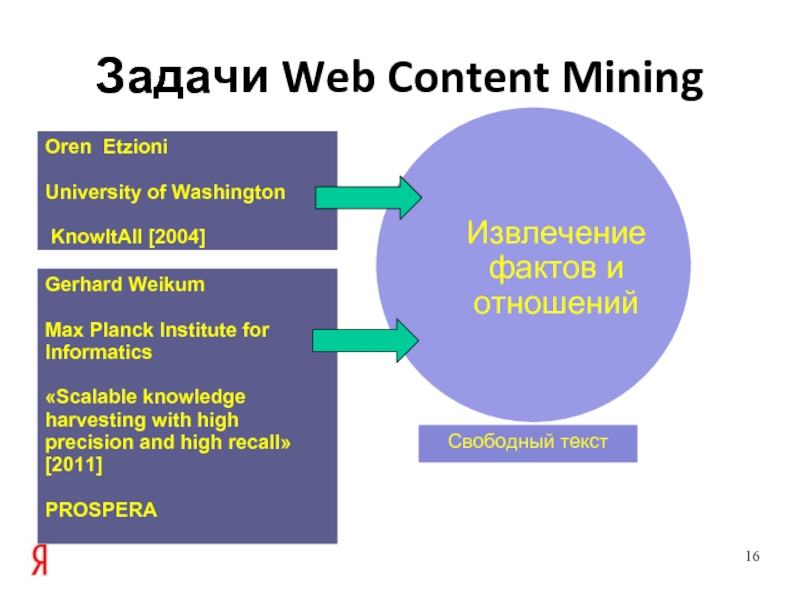 Задачи Web Content Mining

Oren Etzioni

University of Washington

KnowItAll [2004]

Gerhard Weikum

Max Planck Institute for Informatics

«Scalable knowledge harvesting with high precision and high recall» [2011]

PROSPERA

Извлечение фактов и отношений

Свободный текст

Я

16